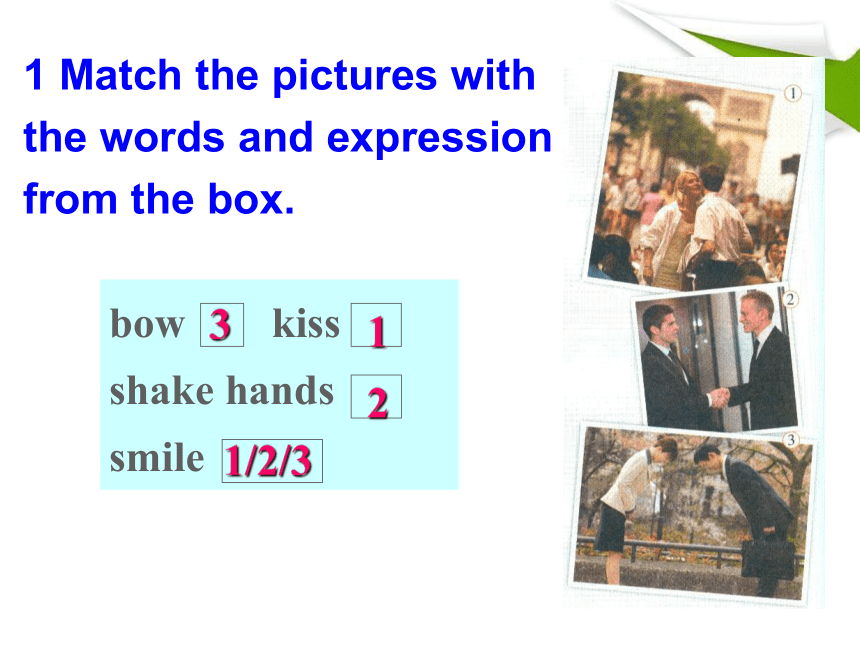 1 Match the pictures with the words and expression from the box.

bow 3 kiss 1
shake hands 2
smile 1/2/3

①

②

③